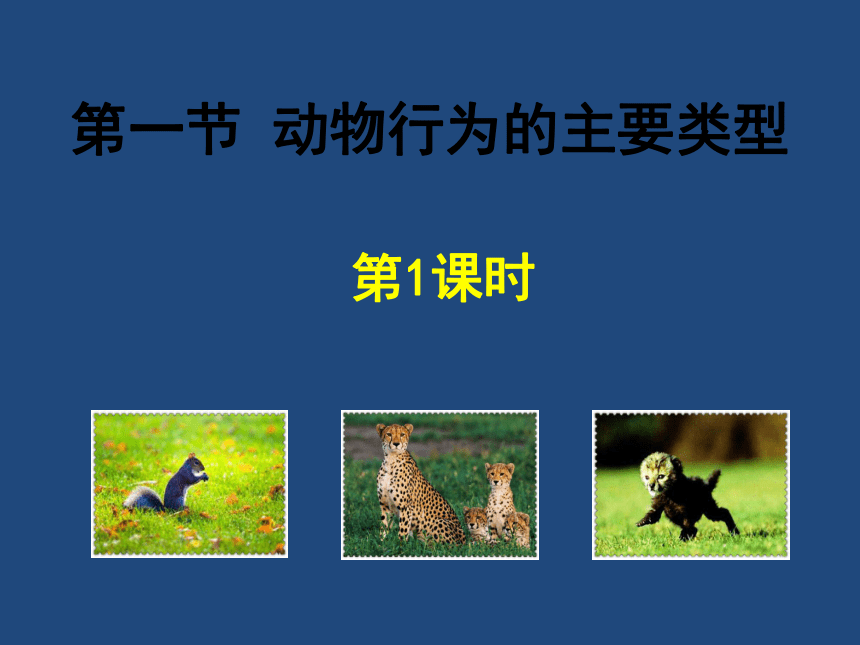 第一节 动物行为的主要类型

第1课时